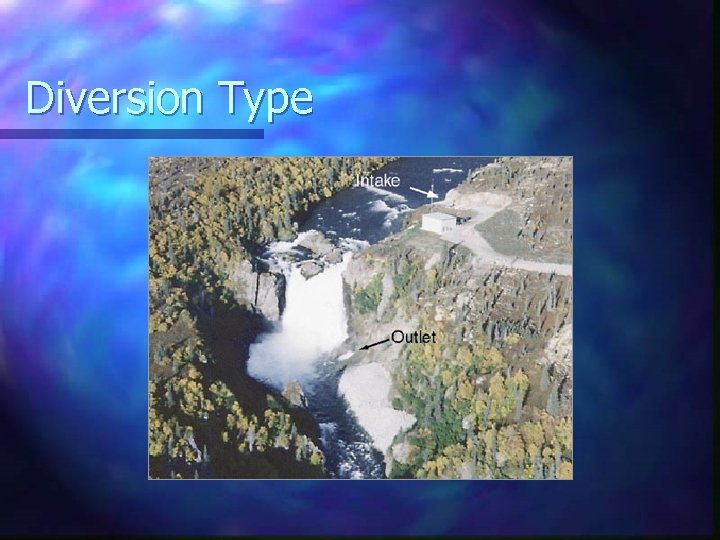 Diversion Type

Intake

Outlet